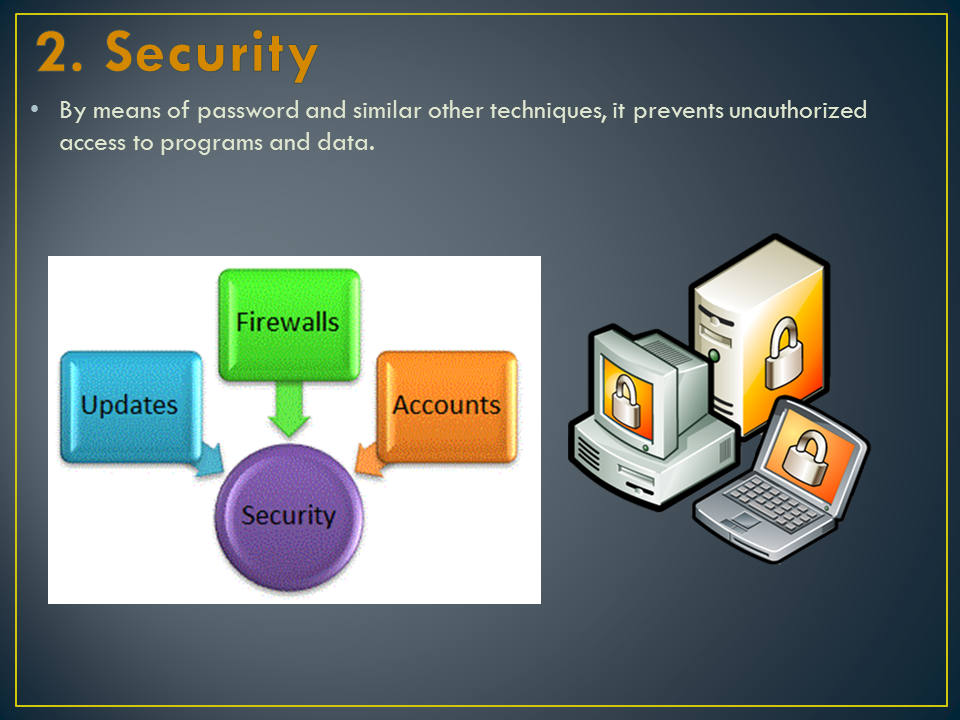 2. Security

• By means of password and similar other techniques, it prevents unauthorized access to programs and data.

Firewalls

Updates

Accounts

Security